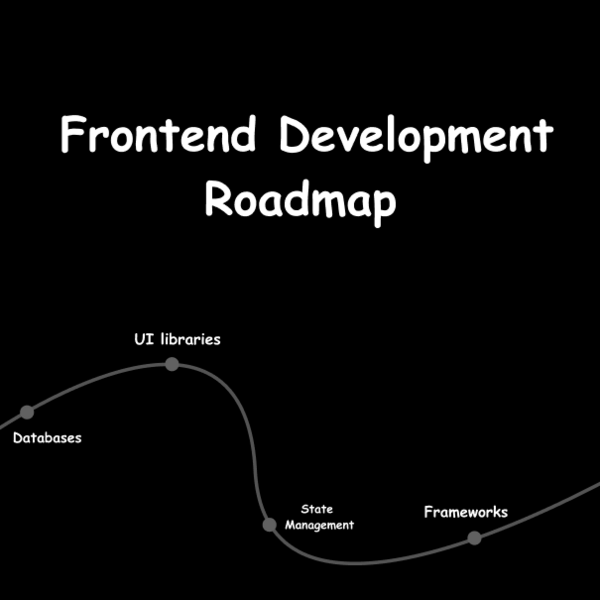 Frontend Development Roadmap

UI libraries

Databases

State Management

Frameworks